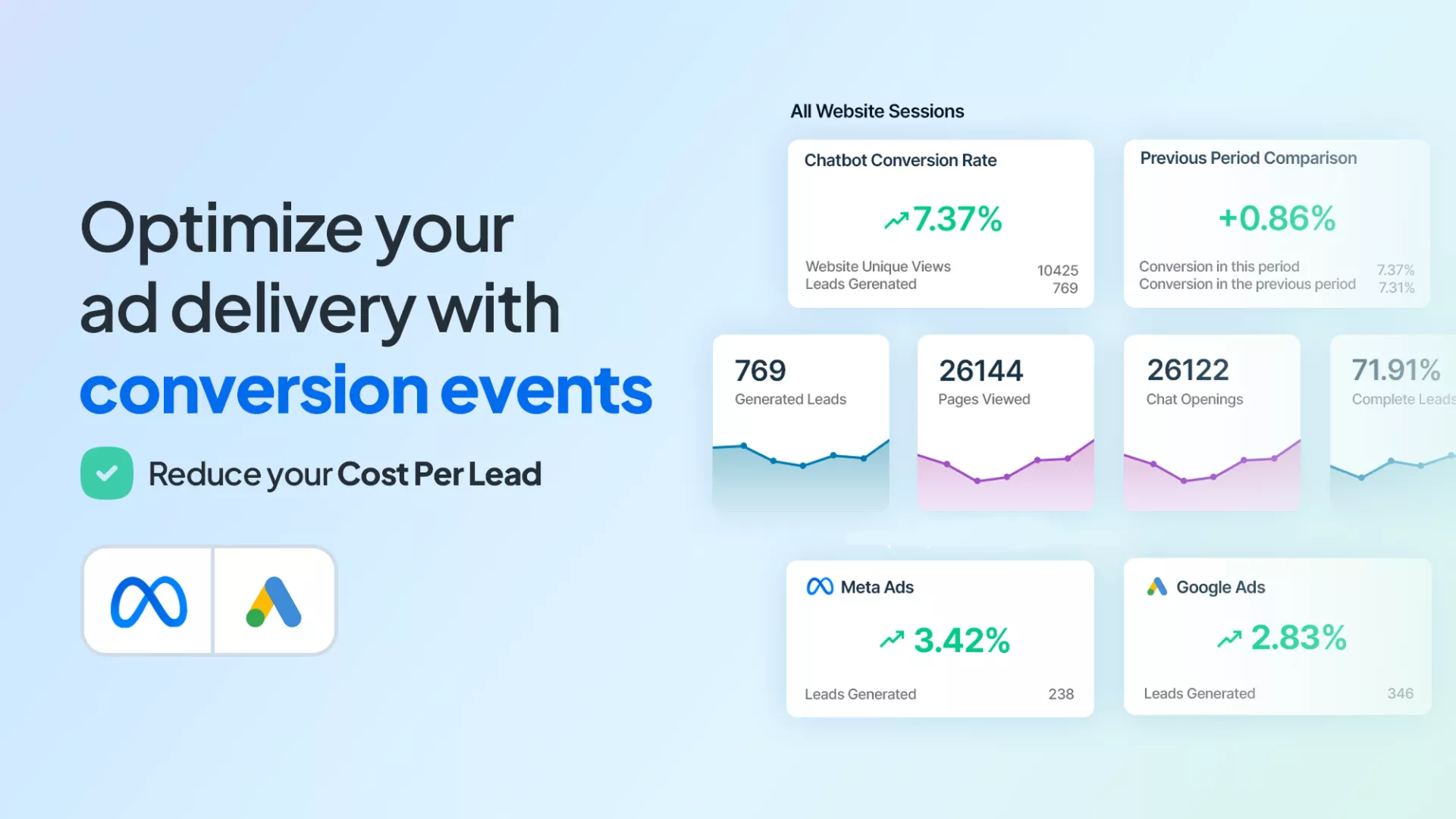 Optimize your ad delivery with conversion events

Reduce your Cost Per Lead

All Website Sessions

Chatbot Conversion Rate

7.37%

Website Unique Views 10425
Leads Gerenated 769

Previous Period Comparison

+0.86%

Conversion in this period 7.37%
Conversion in the previous period 7.31%

769
Generated Leads

26144
Pages Viewed

26122
Chat Openings

71.91%
Complete Leads

Meta Ads

3.42%

Leads Generated 238

Google Ads

2.83%

Leads Generated 346